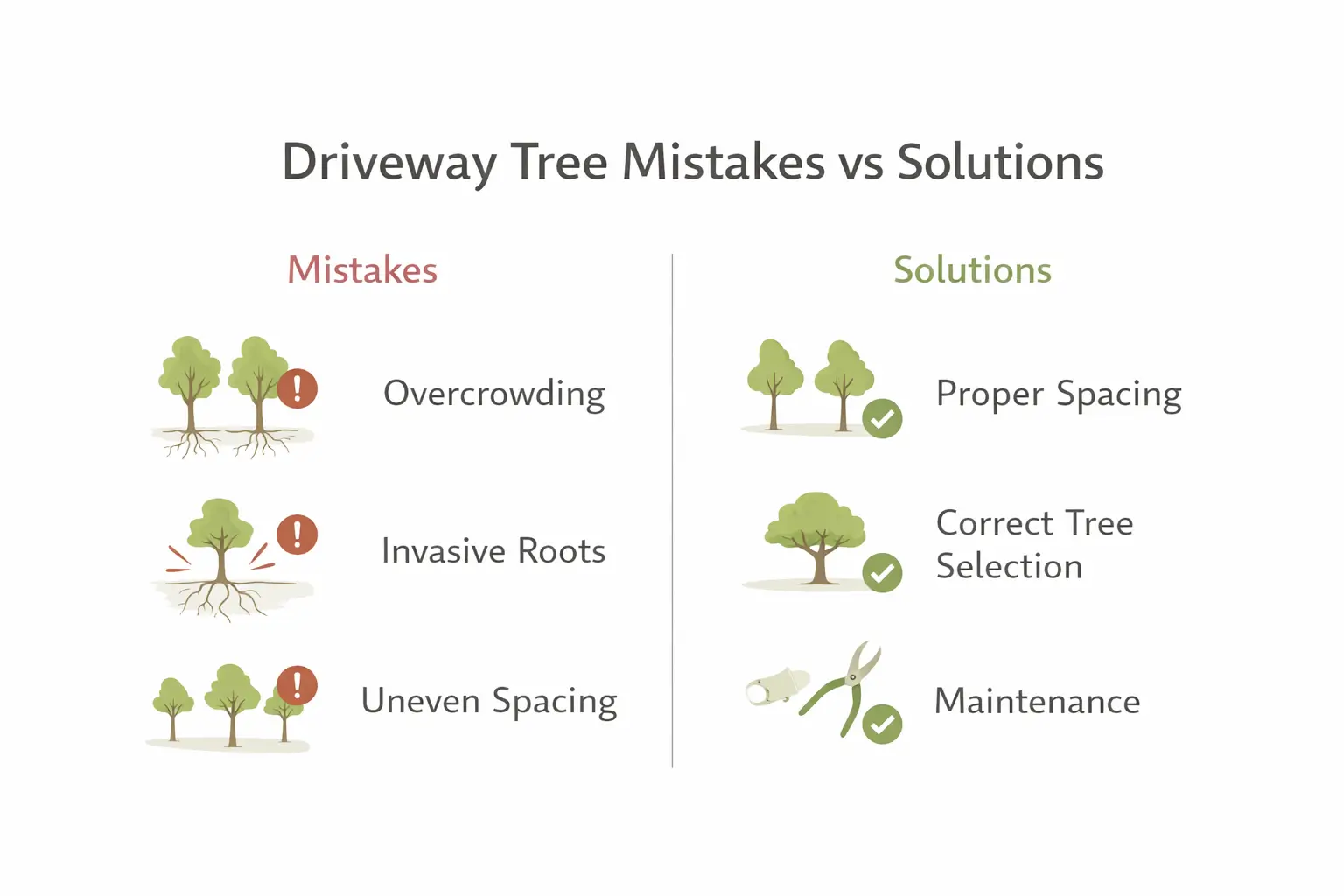 Driveway Tree Mistakes vs Solutions

Mistakes

Overcrowding

Invasive Roots

Uneven Spacing

Solutions

Proper Spacing

Correct Tree Selection

Maintenance